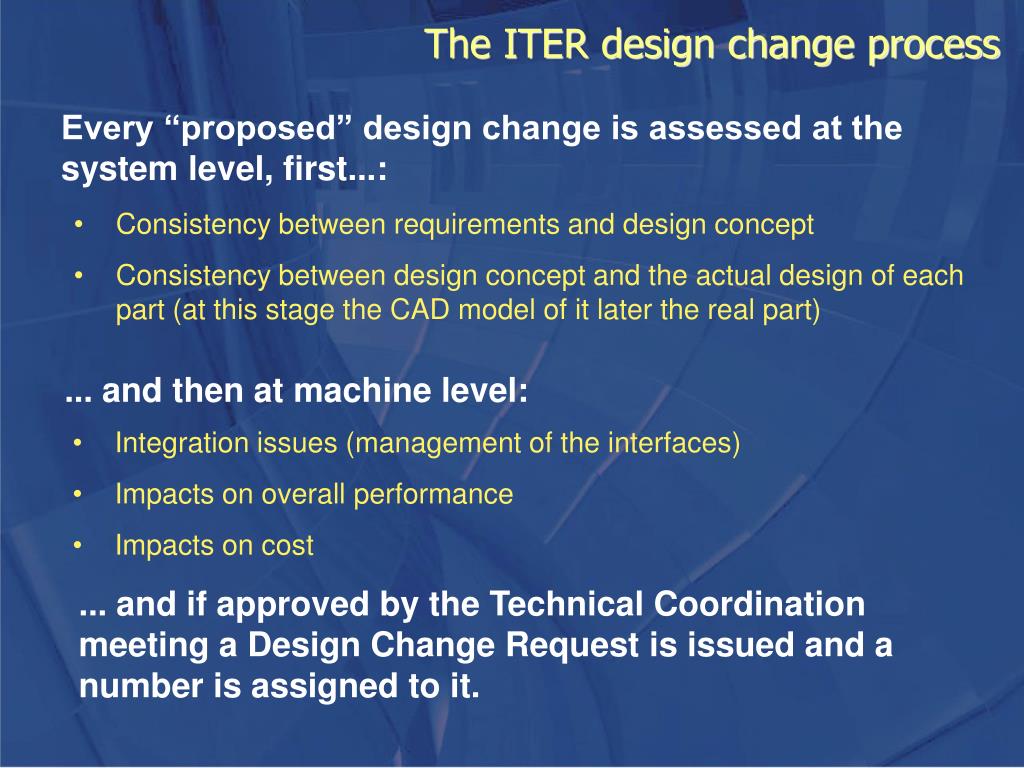 The ITER design change process

Every “proposed” design change is assessed at the system level, first...:

• Consistency between requirements and design concept
• Consistency between design concept and the actual design of each part (at this stage the CAD model of it later the real part)

... and then at machine level:

• Integration issues (management of the interfaces)
• Impacts on overall performance
• Impacts on cost

... and if approved by the Technical Coordination meeting a Design Change Request is issued and a number is assigned to it.